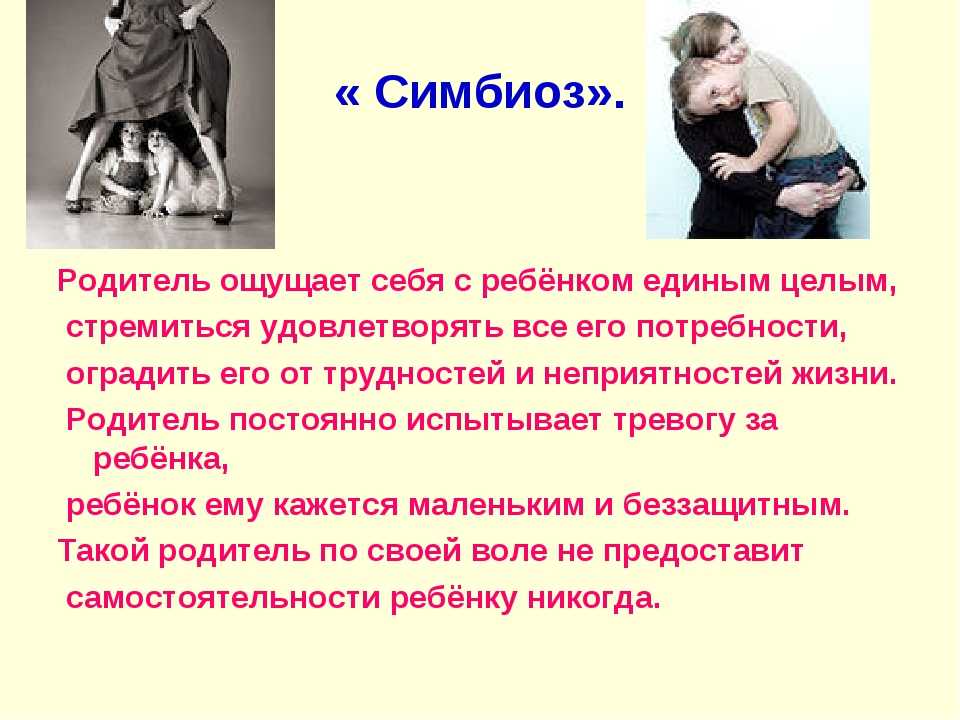 « Симбиоз».

Родитель ощущает себя с ребёнком единым целым,
стремиться удовлетворять все его потребности,
оградить его от трудностей и неприятностей жизни.
Родитель постоянно испытывает тревогу за ребёнка,
ребёнок ему кажется маленьким и беззащитным.
Такой родитель по своей воле не предоставит
самостоятельности ребёнку никогда.